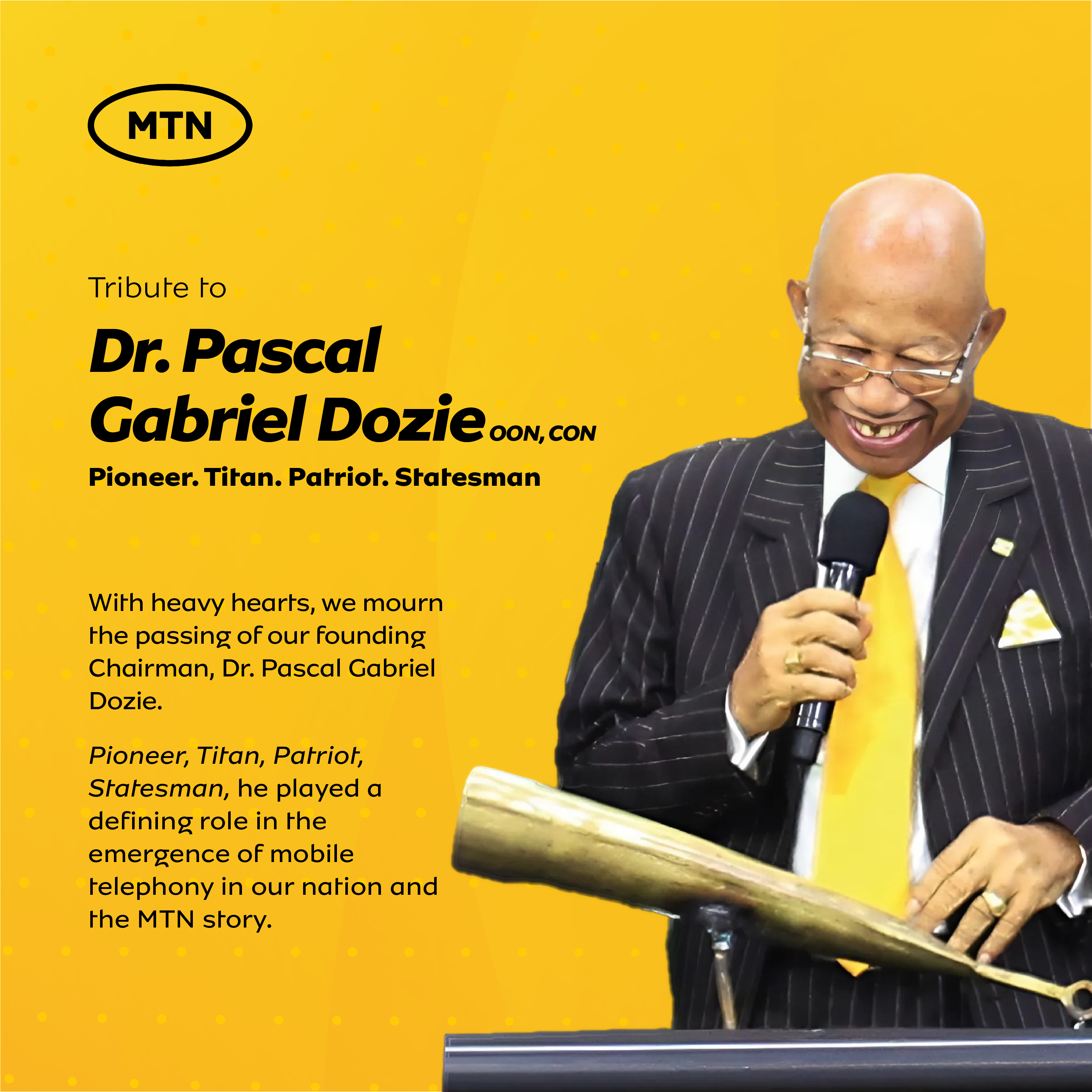 MTN

Tribute to

Dr. Pascal Gabriel Dozie OON, CON

Pioneer. Titan. Patriot. Statesman

With heavy hearts, we mourn the passing of our founding Chairman, Dr. Pascal Gabriel Dozie.

Pioneer, Titan, Patriot, Statesman, he played a defining role in the emergence of mobile telephony in our nation and the MTN story.